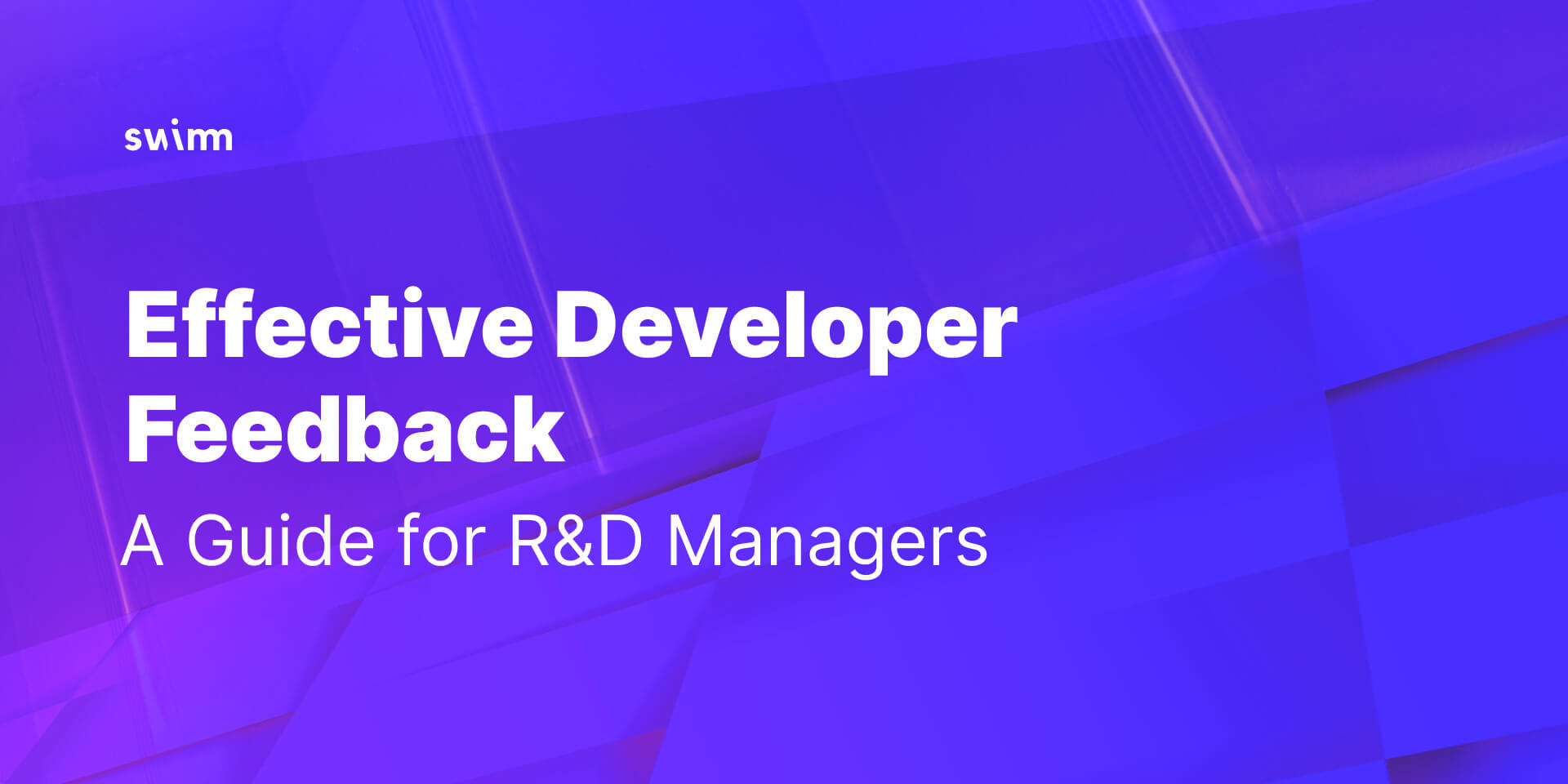 swimm

Effective Developer Feedback

A Guide for R&D Managers